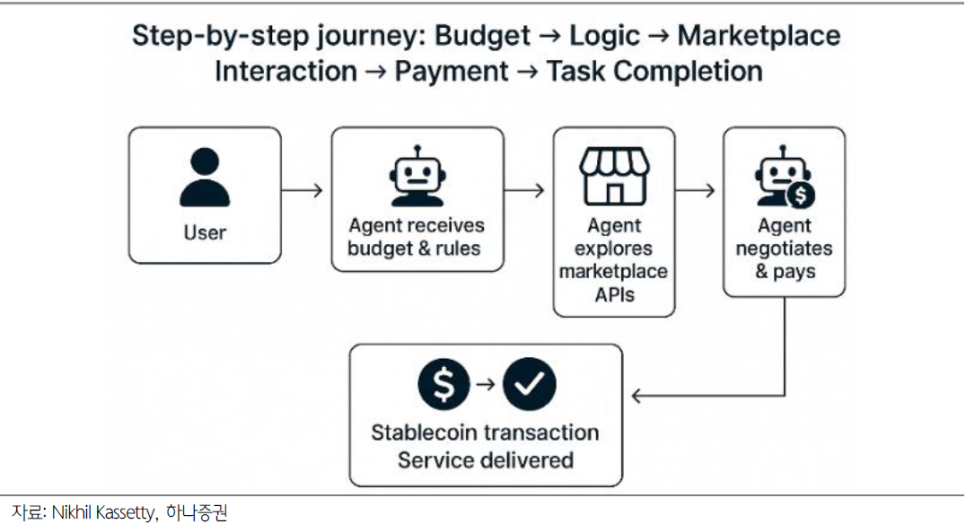 Step-by-step journey: Budget → Logic → Marketplace Interaction → Payment → Task Completion

User

Agent receives budget & rules

Agent explores marketplace APIs

Agent negotiates & pays

Stablecoin transaction Service delivered

자료: Nikhil Kassetty, 하나증권